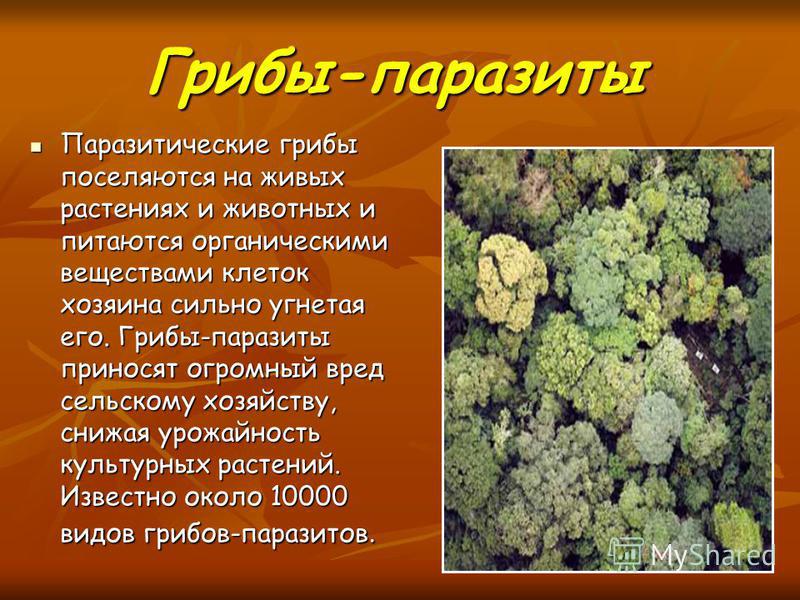 Грибы-паразиты

Паразитические грибы поселяются на живых растениях и животных и питаются органическими веществами клеток хозяина сильно угнетая его. Грибы-паразиты приносят огромный вред сельскому хозяйству, снижая урожайность культурных растений. Известно около 10000 видов грибов-паразитов.

MyShared